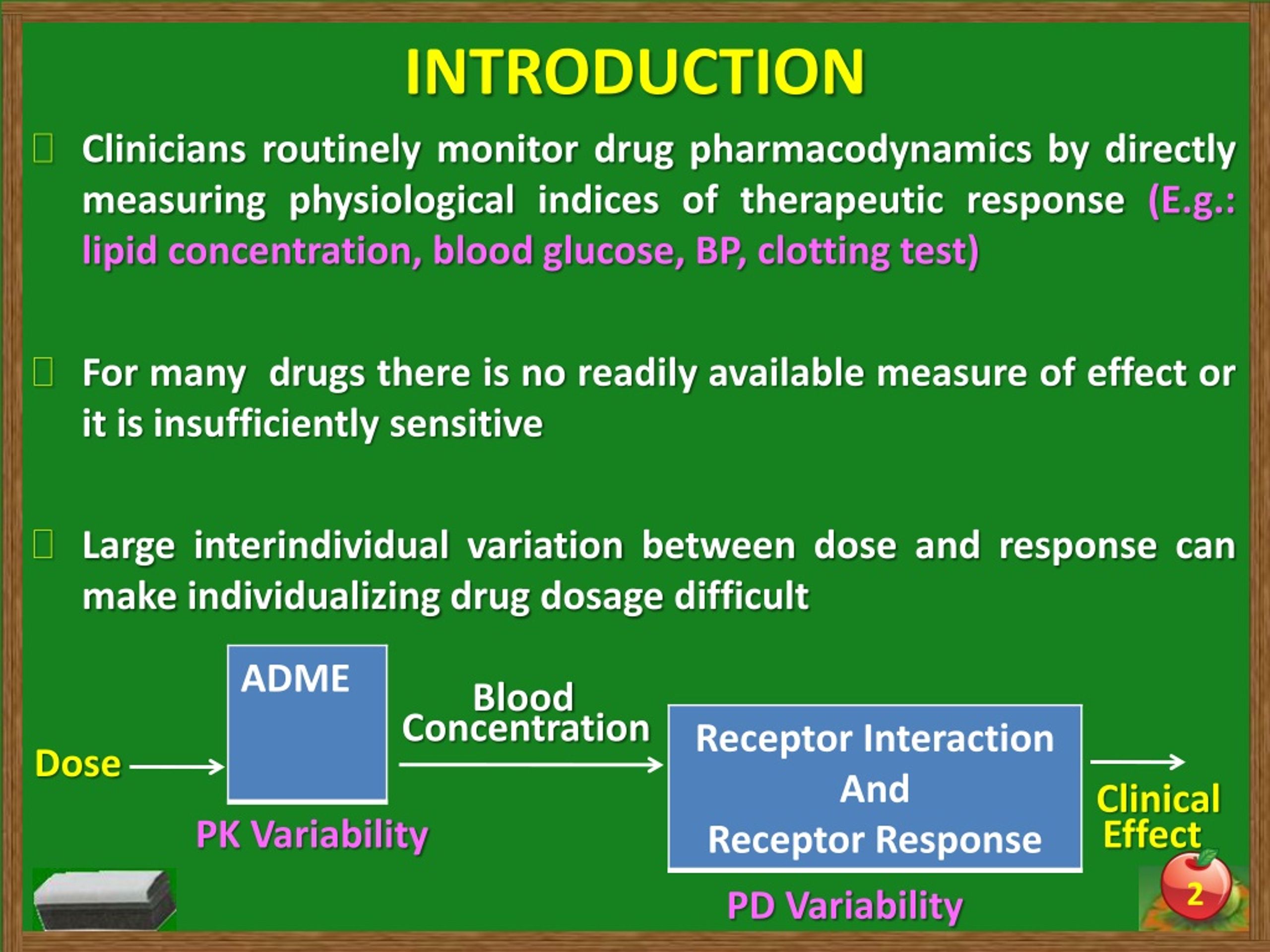 INTRODUCTION

Clinicians routinely monitor drug pharmacodynamics by directly measuring physiological indices of therapeutic response (E.g.: lipid concentration, blood glucose, BP, clotting test)

For many drugs there is no readily available measure of effect or it is insufficiently sensitive

Large interindividual variation between dose and response can make individualizing drug dosage difficult

Dose

ADME

PK Variability

Blood Concentration

Receptor Interaction And Receptor Response

PD Variability

Clinical Effect

2